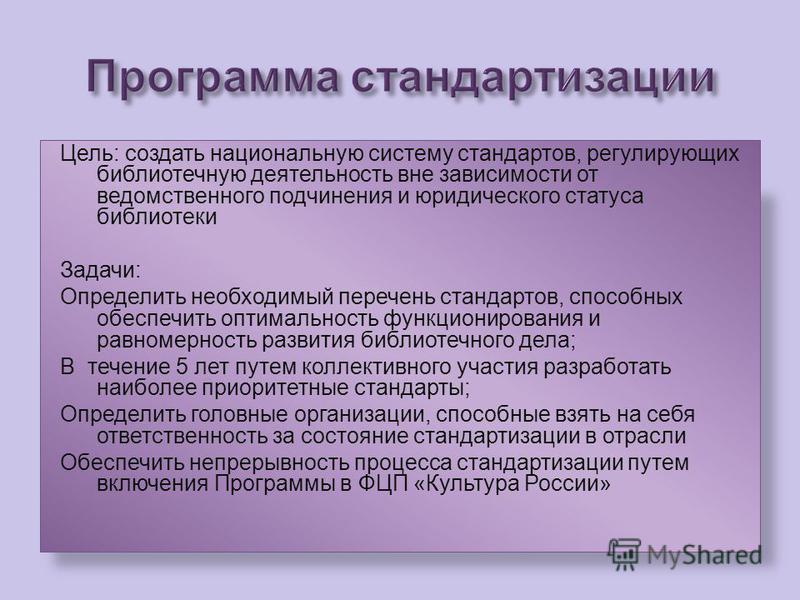 Программа стандартизации

Цель: создать национальную систему стандартов, регулирующих библиотечную деятельность вне зависимости от ведомственного подчинения и юридического статуса библиотеки

Задачи:

Определить необходимый перечень стандартов, способных обеспечить оптимальность функционирования и равномерность развития библиотечного дела;

В течение 5 лет путем коллективного участия разработать наиболее приоритетные стандарты;

Определить головные организации, способные взять на себя ответственность за состояние стандартизации в отрасли

Обеспечить непрерывность процесса стандартизации путем включения Программы в ФЦП «Культура России»

MyShared